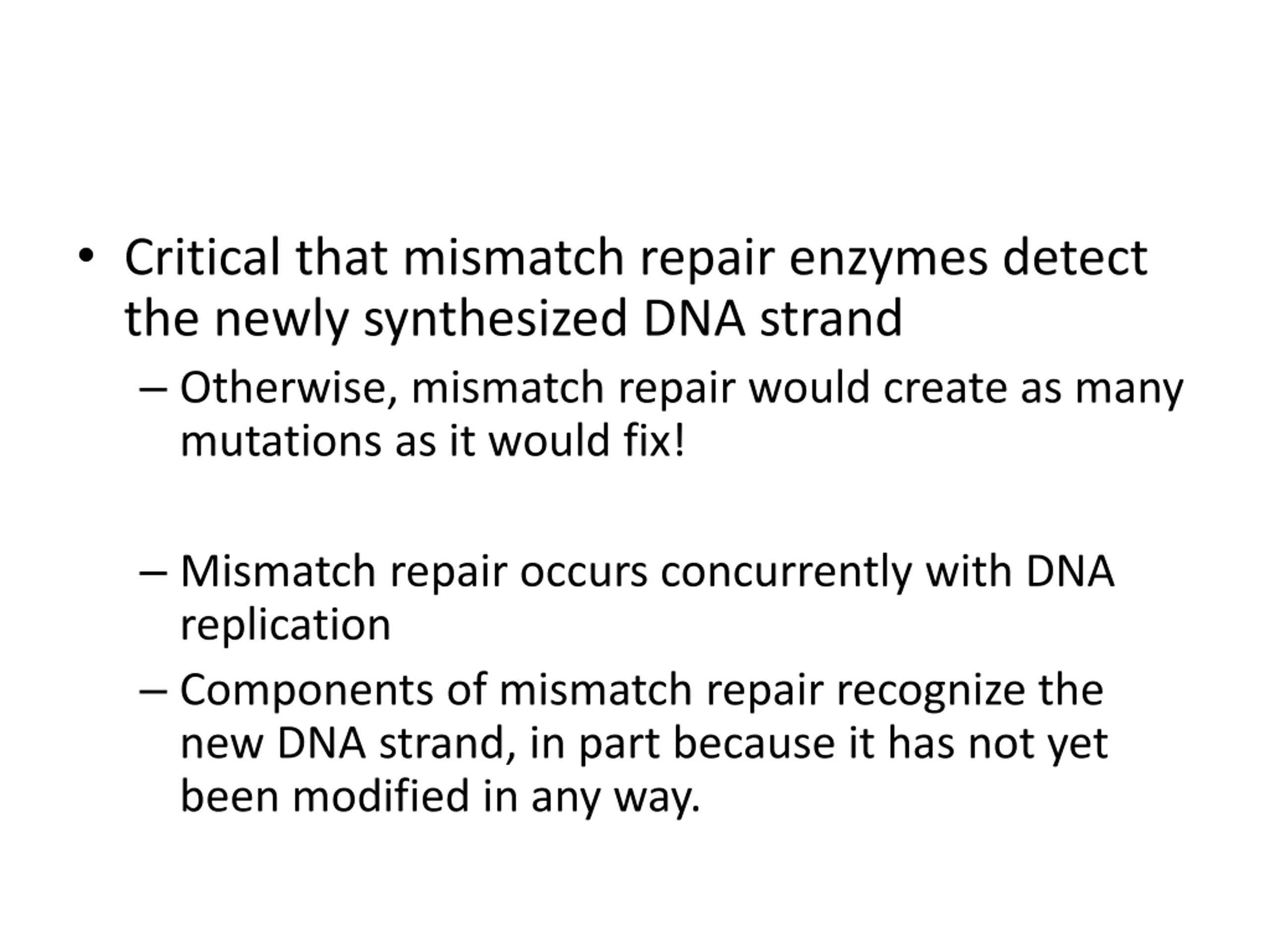 • Critical that mismatch repair enzymes detect the newly synthesized DNA strand

– Otherwise, mismatch repair would create as many mutations as it would fix!

– Mismatch repair occurs concurrently with DNA replication

– Components of mismatch repair recognize the new DNA strand, in part because it has not yet been modified in any way.